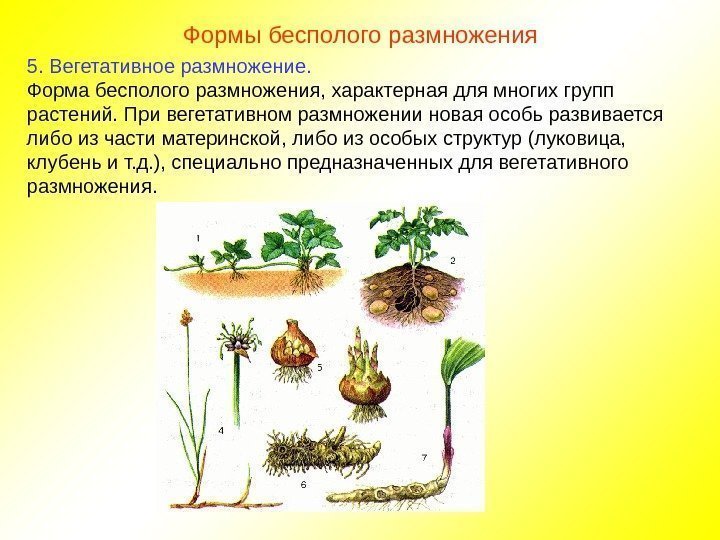 Формы бесполого размножения

5. Вегетативное размножение.
Форма бесполого размножения, характерная для многих групп растений. При вегетативном размножении новая особь развивается либо из части материнской, либо из особых структур (луковица, клубень и т.д.), специально предназначенных для вегетативного размножения.

1
2
4
5
6
7